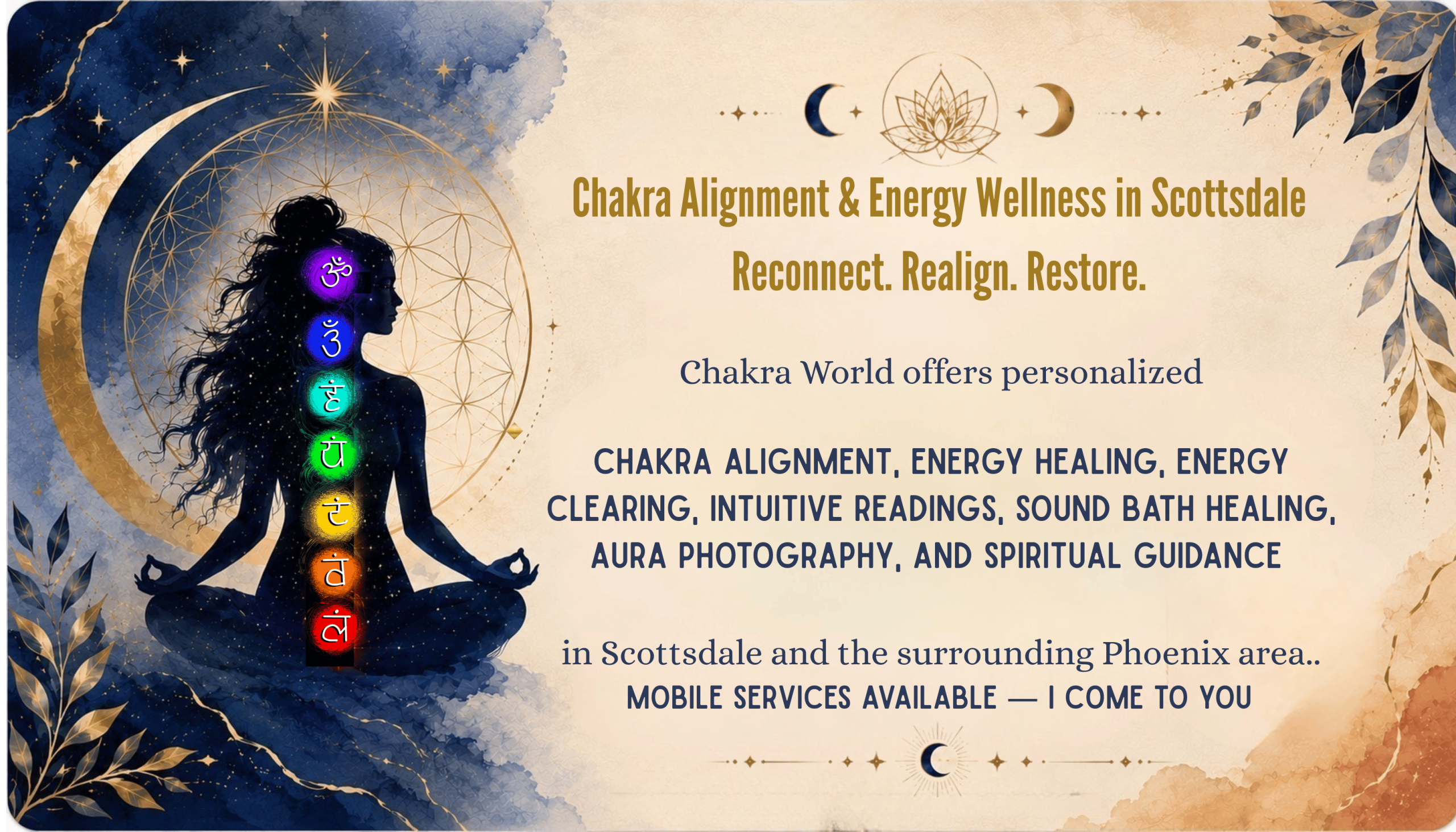 ॐ
ॐ
हं
यं
रं
वं
लं

Chakra Alignment & Energy Wellness in Scottsdale
Reconnect. Realign. Restore.

Chakra World offers personalized

CHAKRA ALIGNMENT, ENERGY HEALING, ENERGY CLEARING, INTUITIVE READINGS, SOUND BATH HEALING, AURA PHOTOGRAPHY, AND SPIRITUAL GUIDANCE

in Scottsdale and the surrounding Phoenix area..
MOBILE SERVICES AVAILABLE — I COME TO YOU